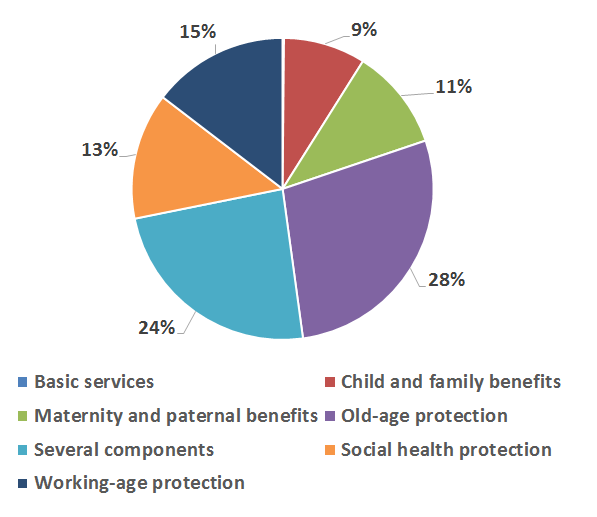 15%
9%
11%
13%
28%
24%

Basic services
Child and family benefits
Maternity and paternal benefits
Old-age protection
Several components
Social health protection
Working-age protection